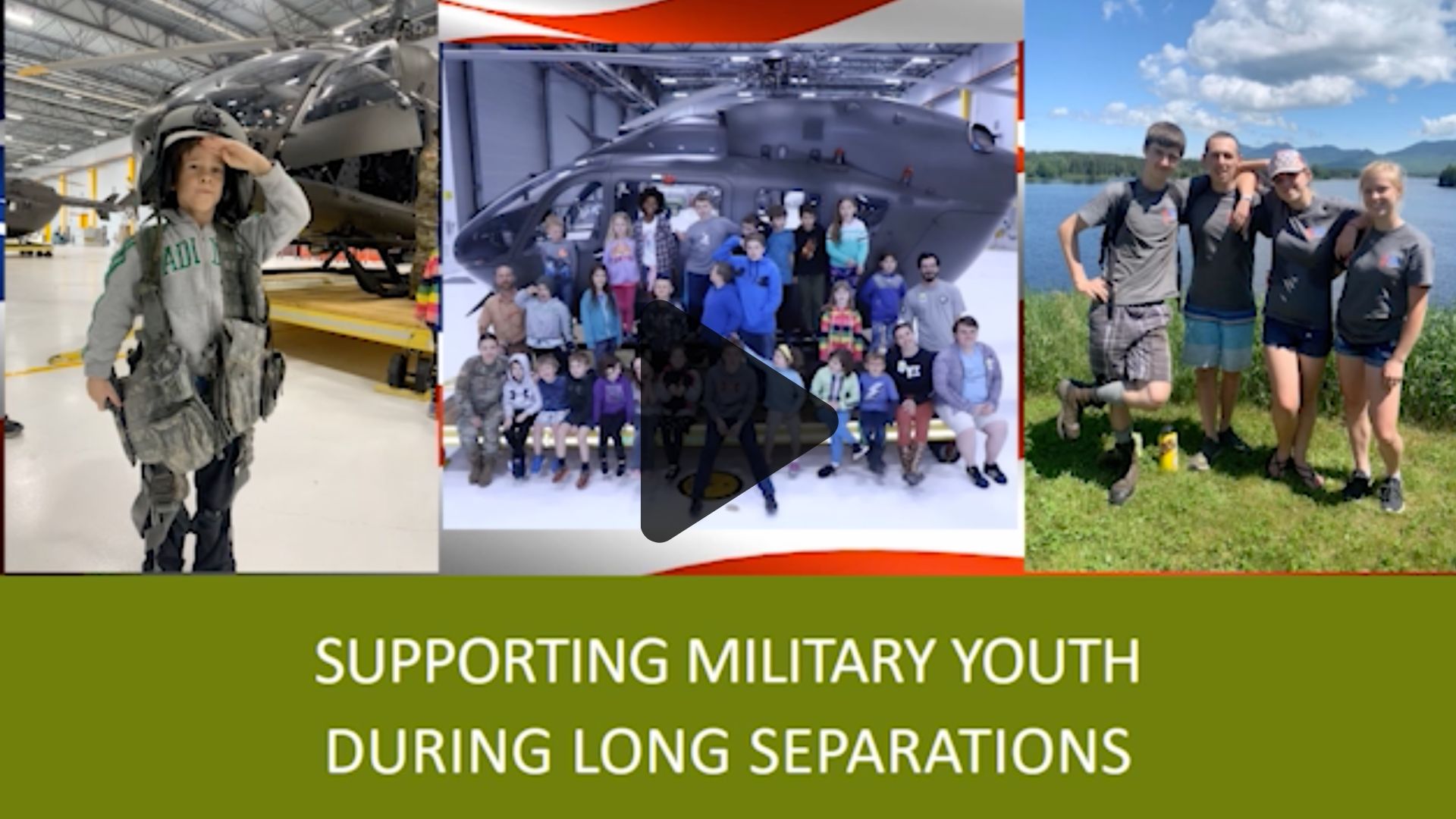 SUPPORTING MILITARY YOUTH DURING LONG SEPARATIONS